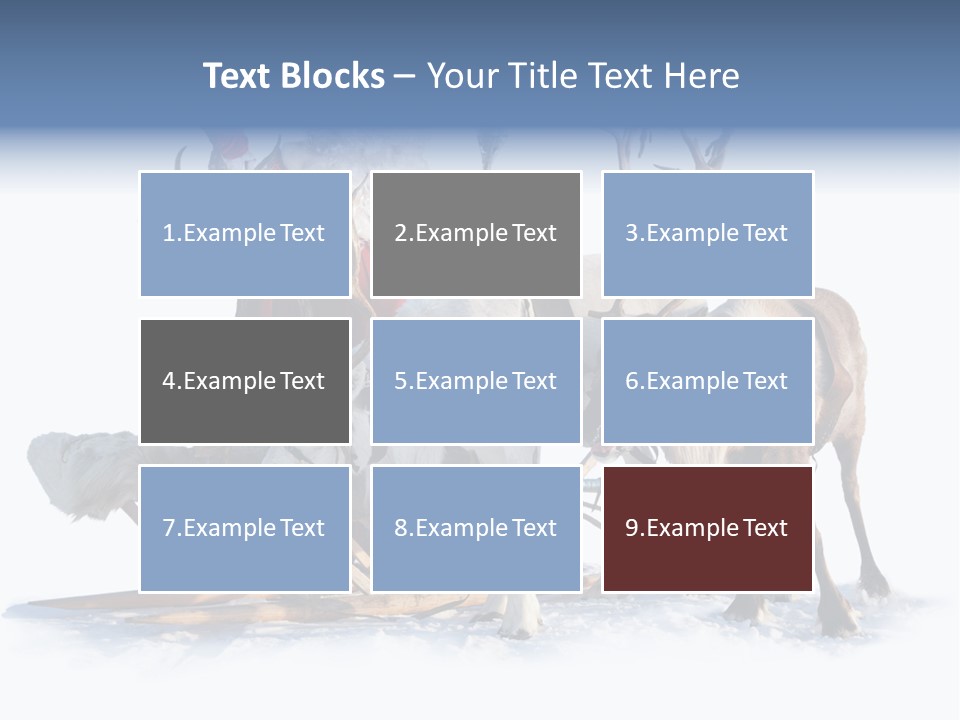 Text Blocks – Your Title Text Here

1.Example Text

2.Example Text

3.Example Text

4.Example Text

5.Example Text

6.Example Text

7.Example Text

8.Example Text

9.Example Text